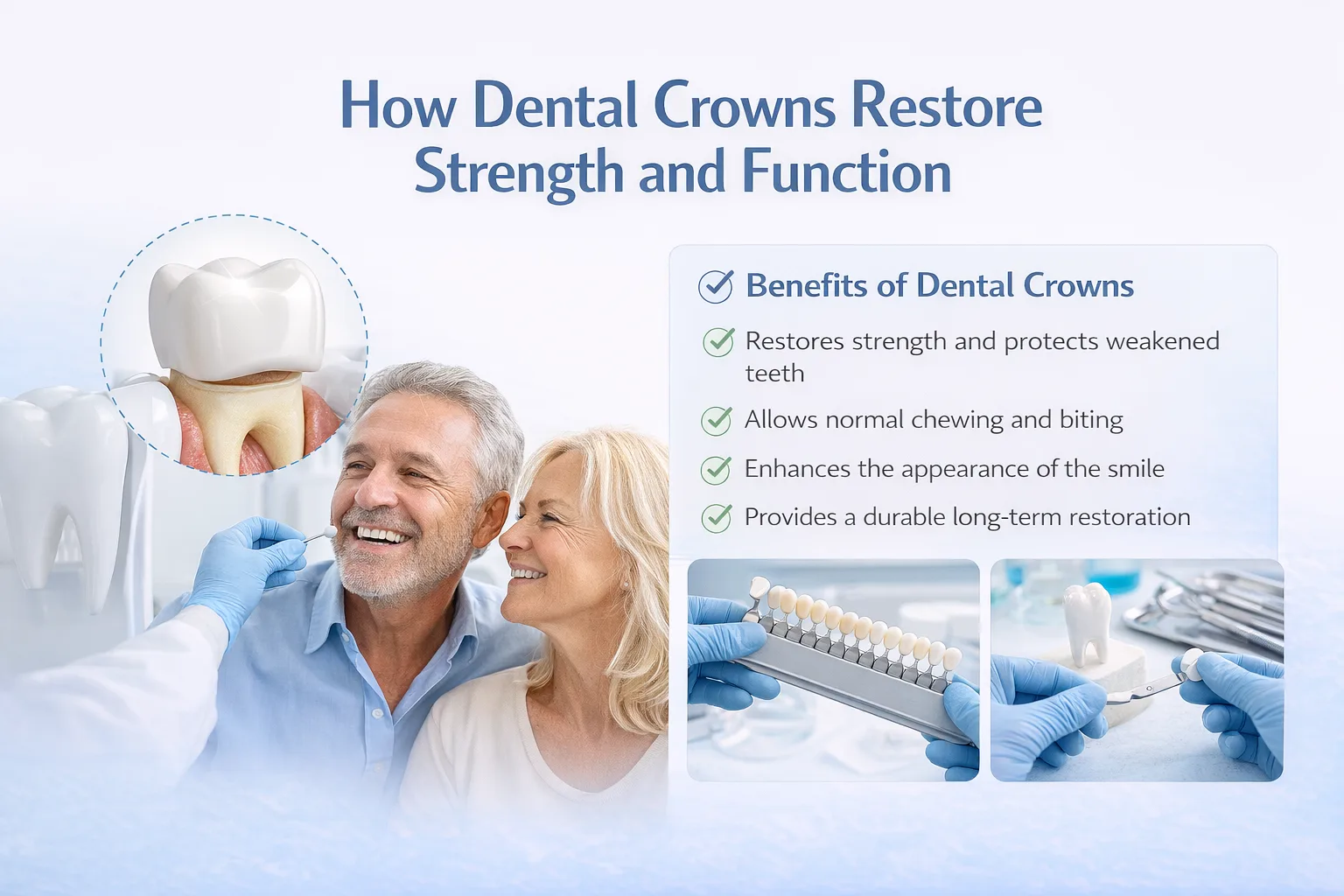 How Dental Crowns Restore Strength and Function

Benefits of Dental Crowns

Restores strength and protects weakened teeth

Allows normal chewing and biting

Enhances the appearance of the smile

Provides a durable long-term restoration